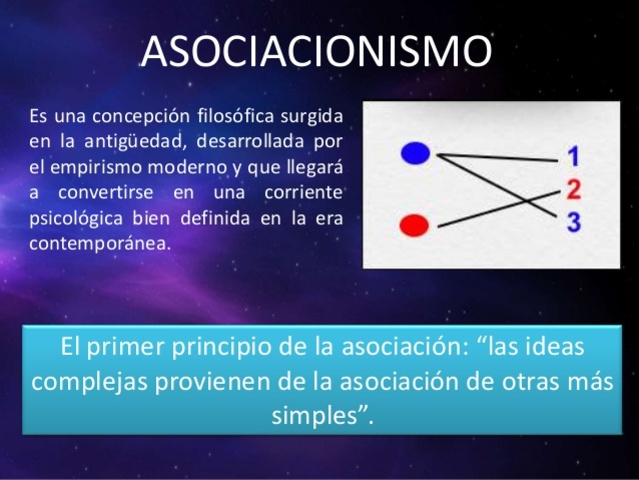 ASOCIACIONISMO

Es una concepción filosófica surgida en la antigüedad, desarrollada por el empirismo moderno y que llegará a convertirse en una corriente psicológica bien definida en la era contemporánea.

1
2
3

El primer principio de la asociación: “las ideas complejas provienen de la asociación de otras más simples”.